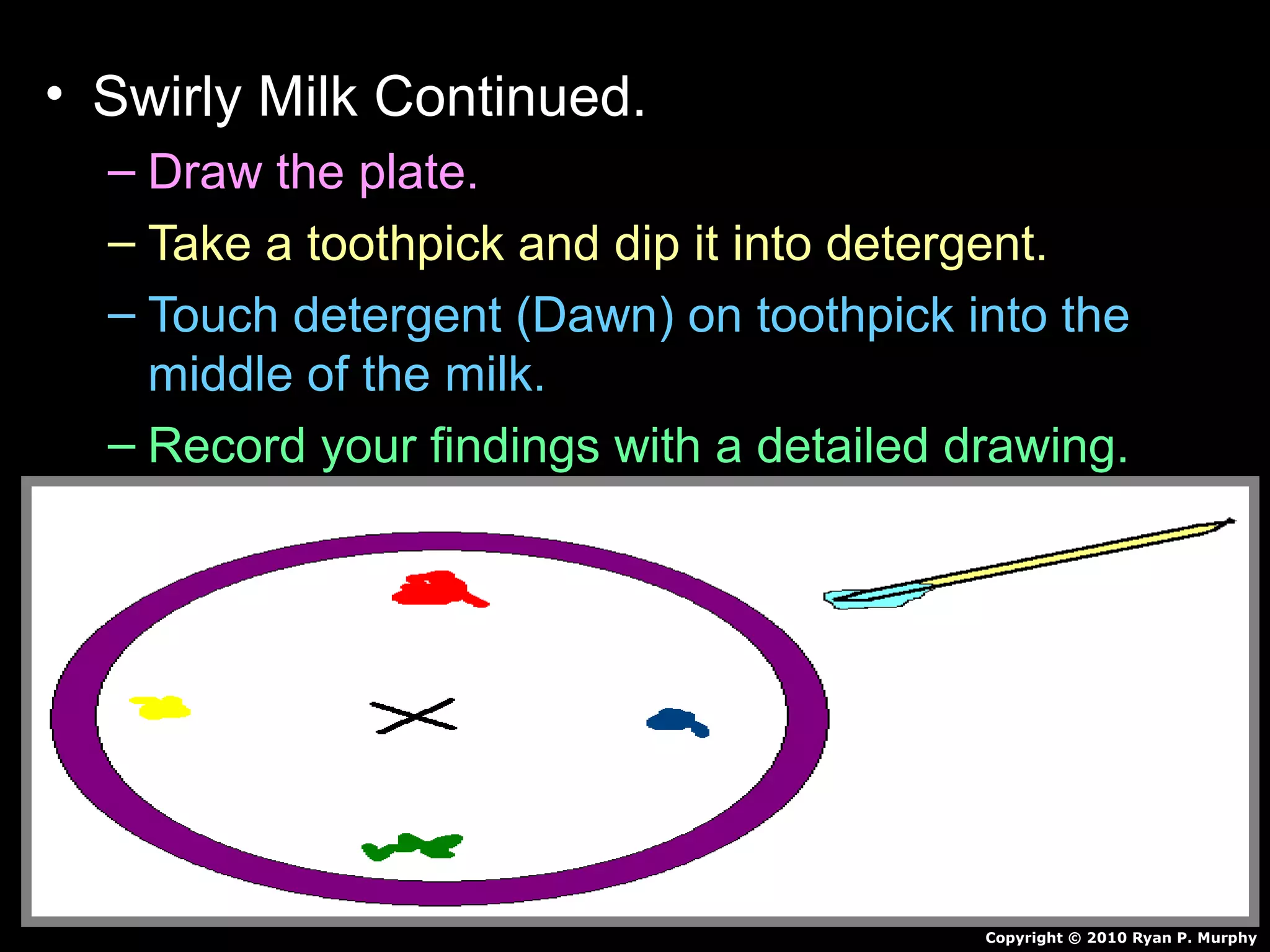 • Swirly Milk Continued.

– Draw the plate.

– Take a toothpick and dip it into detergent.

– Touch detergent (Dawn) on toothpick into the middle of the milk.

– Record your findings with a detailed drawing.

Copyright © 2010 Ryan P. Murphy